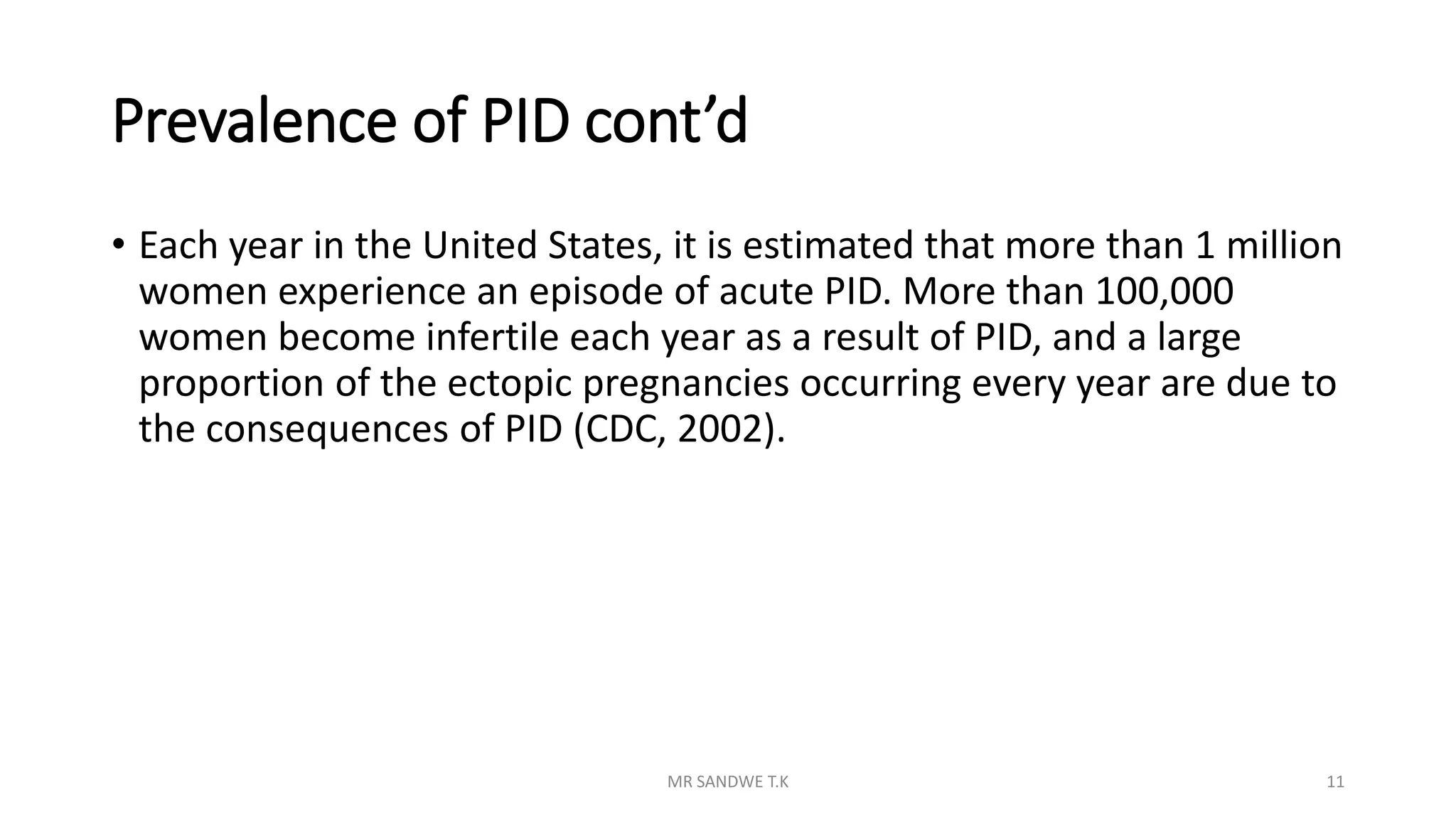 Prevalence of PID cont’d

• Each year in the United States, it is estimated that more than 1 million women experience an episode of acute PID. More than 100,000 women become infertile each year as a result of PID, and a large proportion of the ectopic pregnancies occurring every year are due to the consequences of PID (CDC, 2002).

MR SANDWE T.K

11